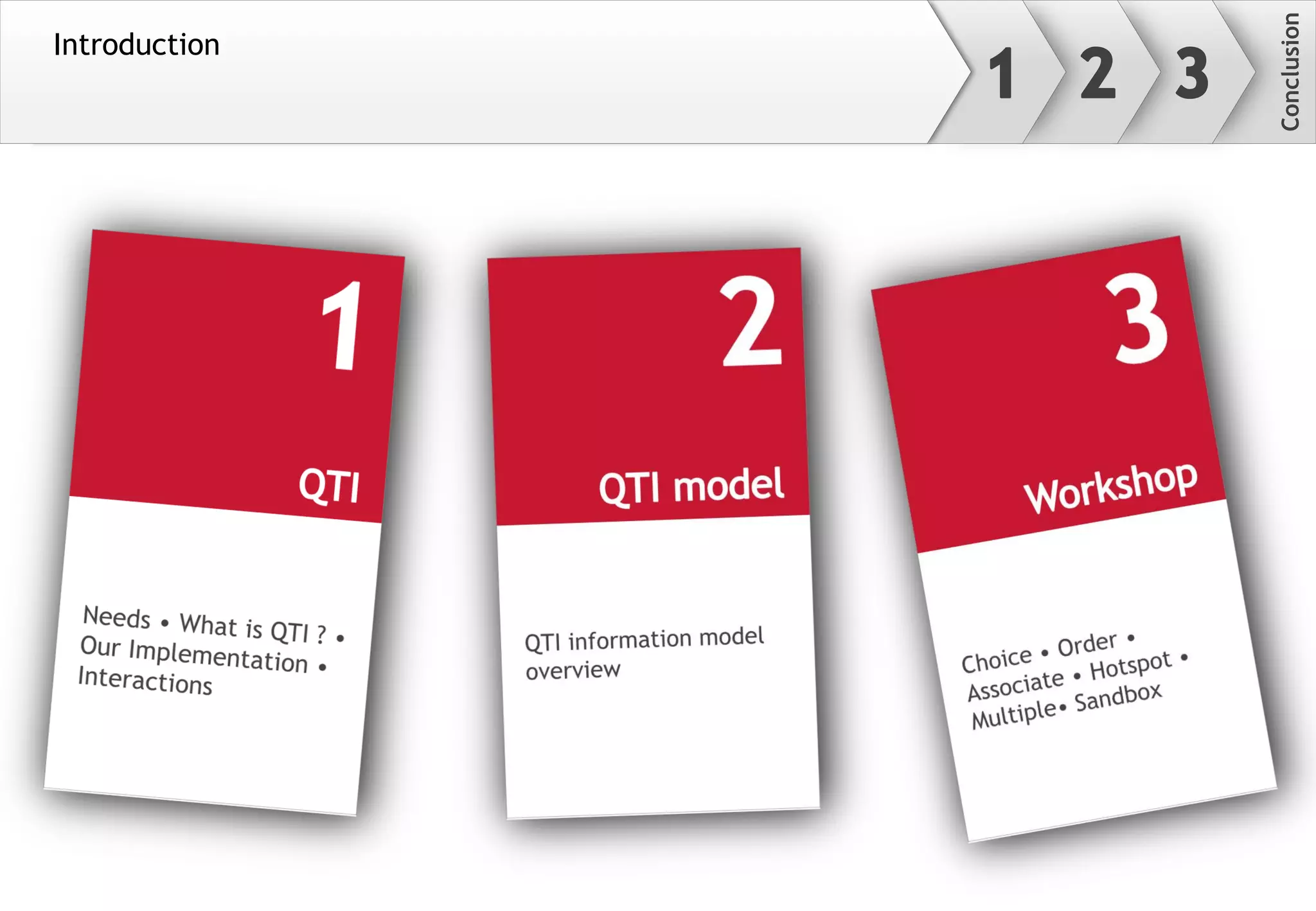 Introduction

1

2

3

Conclusion

1

QTI

Needs • What is QTI ? • Our Implementation • Interactions

2

QTI model

QTI information model overview

3

Workshop

Choice • Order • Associate • Hotspot • Multiple• Sandbox